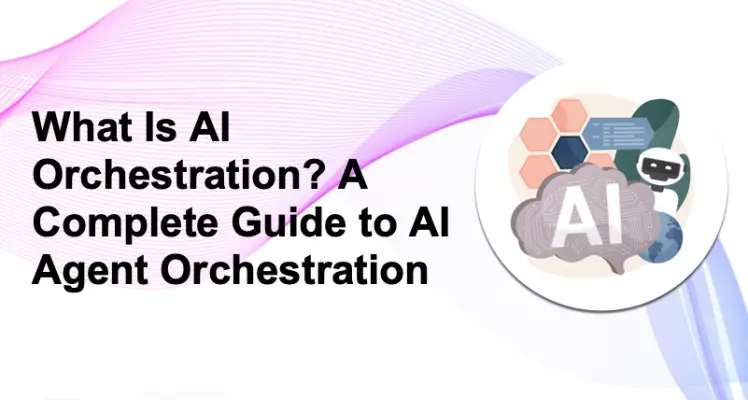 What Is AI Orchestration? A Complete Guide to AI Agent Orchestration

AI